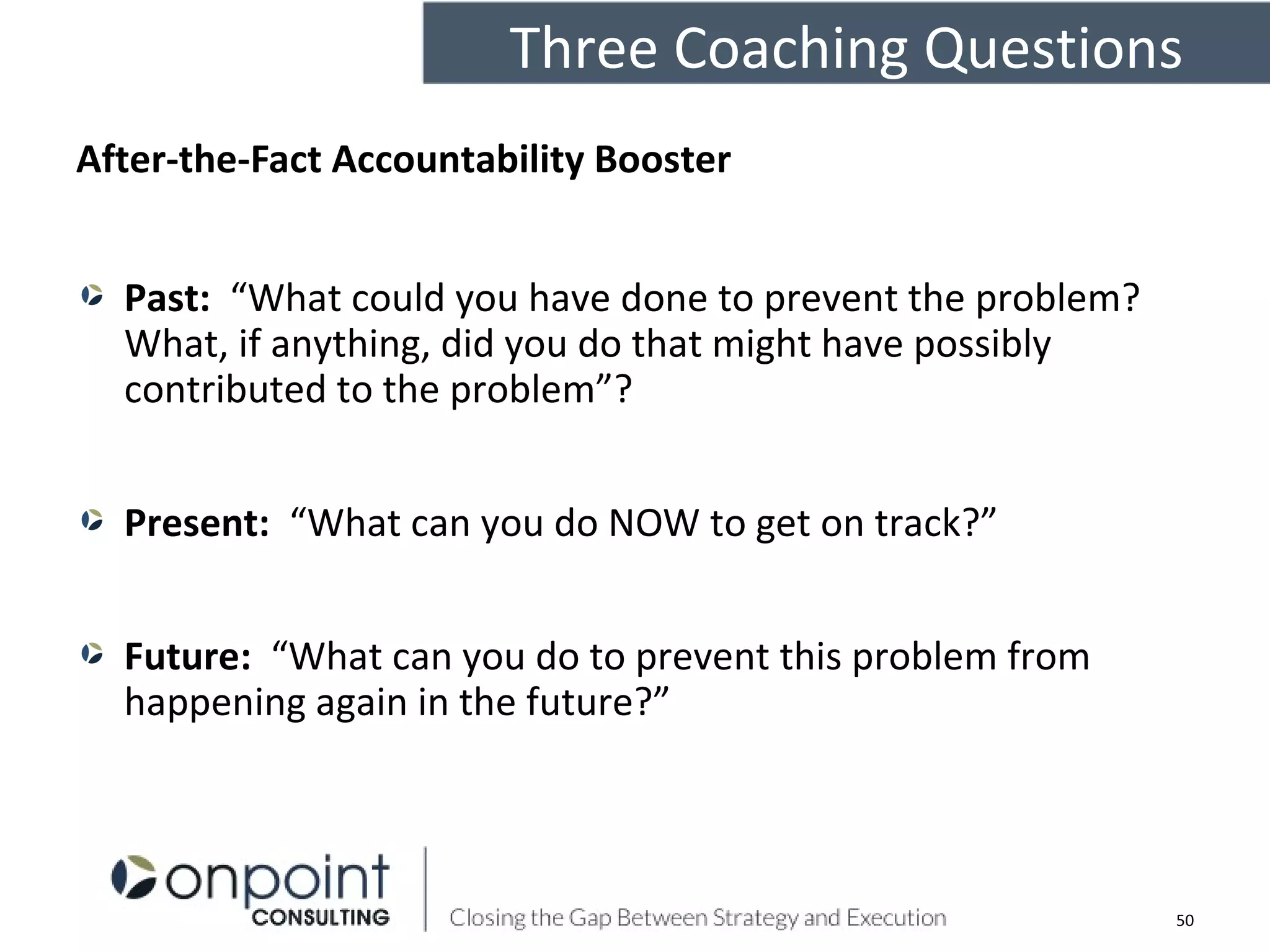 Three Coaching Questions

After-the-Fact Accountability Booster

Past: “What could you have done to prevent the problem? What, if anything, did you do that might have possibly contributed to the problem”?

Present: “What can you do NOW to get on track?”

Future: “What can you do to prevent this problem from happening again in the future?”

onpoint CONSULTING

Closing the Gap Between Strategy and Execution

50